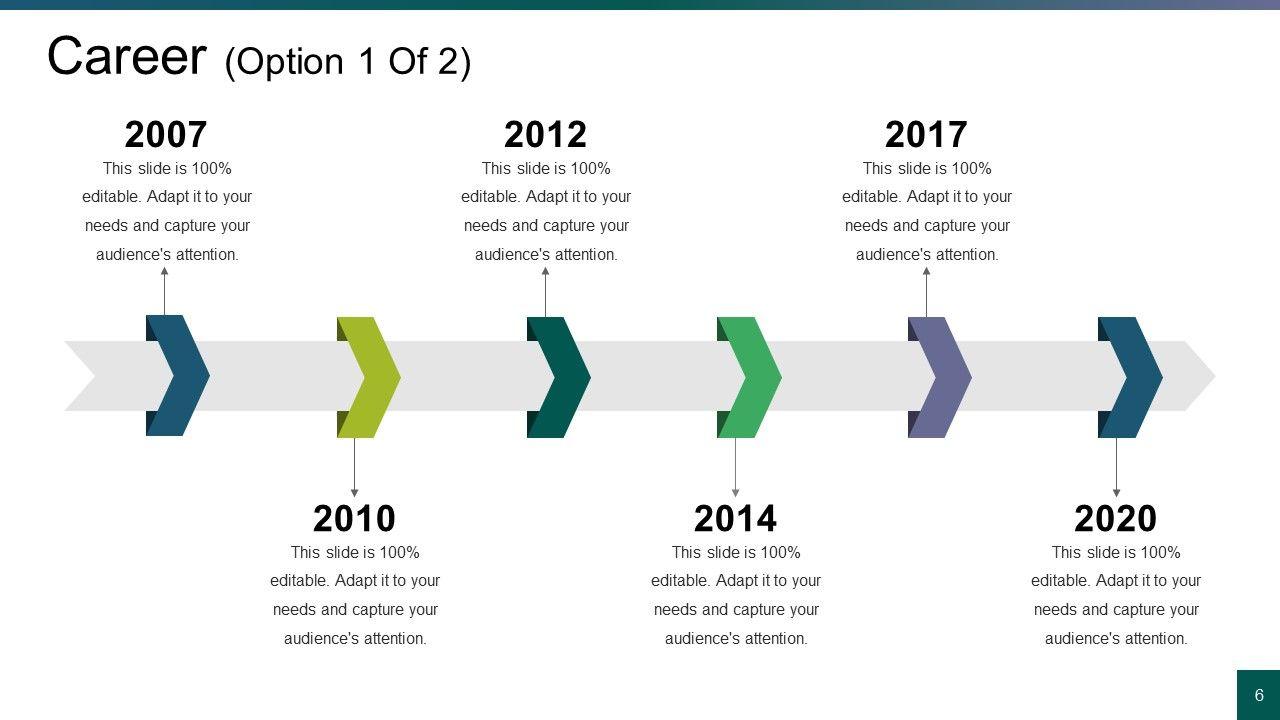 Career (Option 1 Of 2)

2007
This slide is 100% editable. Adapt it to your needs and capture your audience's attention.

2012
This slide is 100% editable. Adapt it to your needs and capture your audience's attention.

2017
This slide is 100% editable. Adapt it to your needs and capture your audience's attention.

2010
This slide is 100% editable. Adapt it to your needs and capture your audience's attention.

2014
This slide is 100% editable. Adapt it to your needs and capture your audience's attention.

2020
This slide is 100% editable. Adapt it to your needs and capture your audience's attention.

6